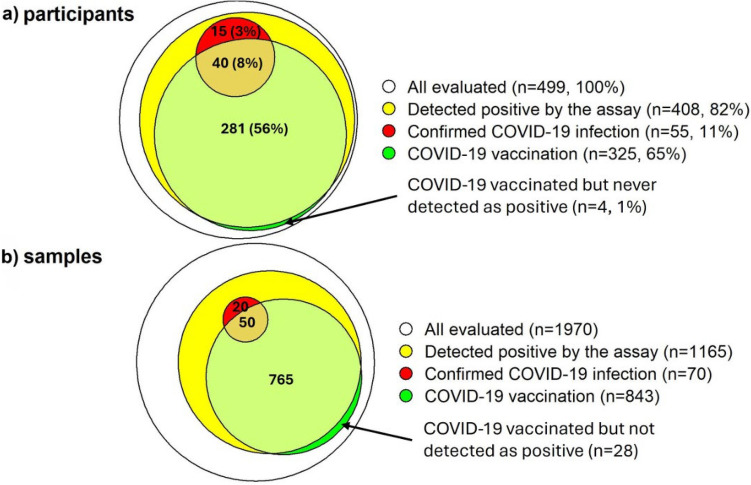 a) participants

15 (3%)
40 (8%)
281 (56%)

All evaluated (n=499, 100%)
Detected positive by the assay (n=408, 82%)
Confirmed COVID-19 infection (n=55, 11%)
COVID-19 vaccination (n=325, 65%)
COVID-19 vaccinated but never detected as positive (n=4, 1%)

b) samples

20
50
765

All evaluated (n=1970)
Detected positive by the assay (n=1165)
Confirmed COVID-19 infection (n=70)
COVID-19 vaccination (n=843)
COVID-19 vaccinated but not detected as positive (n=28)